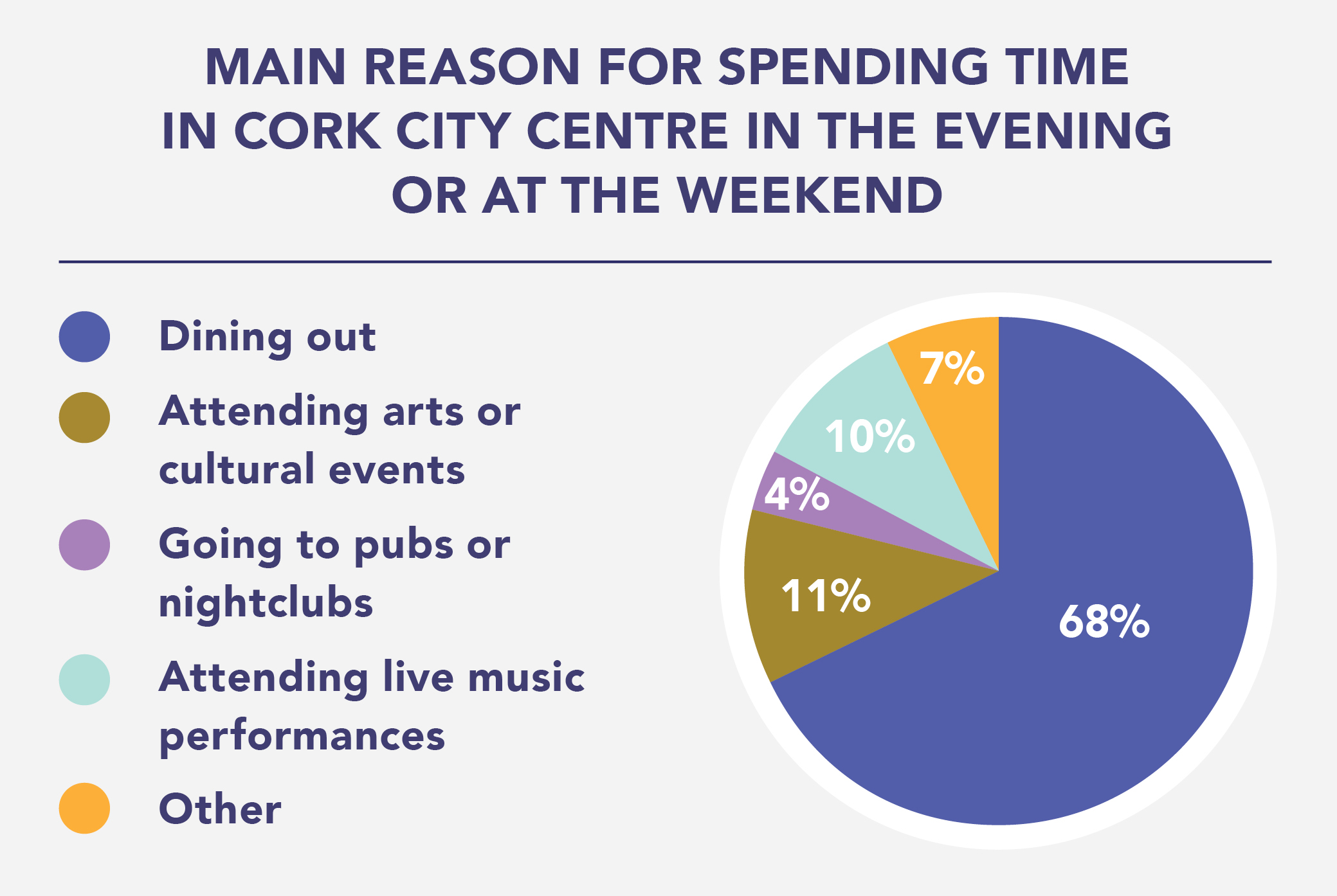 MAIN REASON FOR SPENDING TIME IN CORK CITY CENTRE IN THE EVENING OR AT THE WEEKEND

Dining out

Attending arts or cultural events

Going to pubs or nightclubs

Attending live music performances

Other

7%
10%
4%
11%
68%